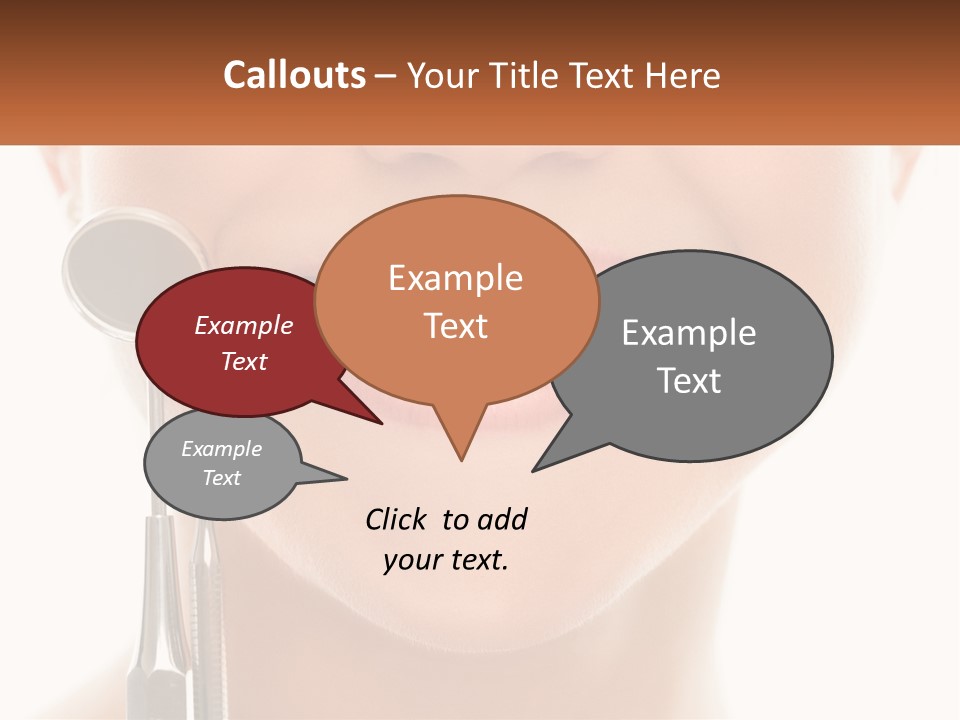 Callouts – Your Title Text Here

Example Text

Example Text

Example Text

Example Text

Click to add your text.